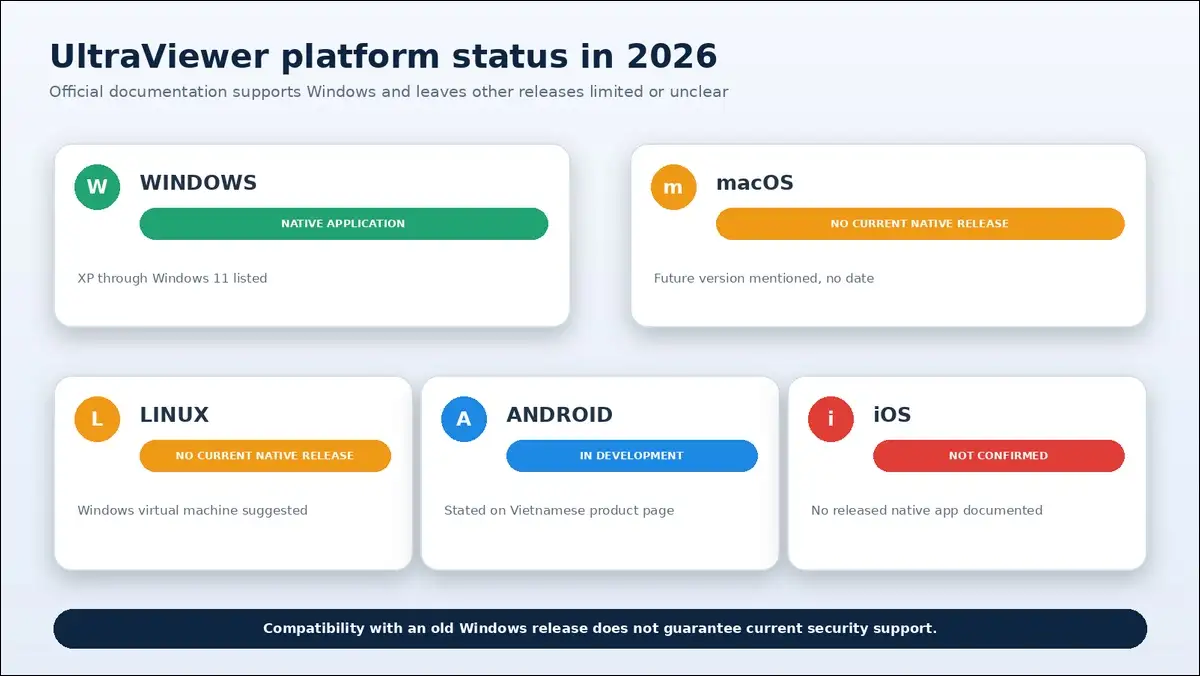 UltraViewer platform status in 2026

Official documentation supports Windows and leaves other releases limited or unclear

W
WINDOWS
NATIVE APPLICATION
XP through Windows 11 listed

m
macOS
NO CURRENT NATIVE RELEASE
Future version mentioned, no date

L
LINUX
NO CURRENT NATIVE RELEASE
Windows virtual machine suggested

A
ANDROID
IN DEVELOPMENT
Stated on Vietnamese product page

i
iOS
NOT CONFIRMED
No released native app documented

Compatibility with an old Windows release does not guarantee current security support.